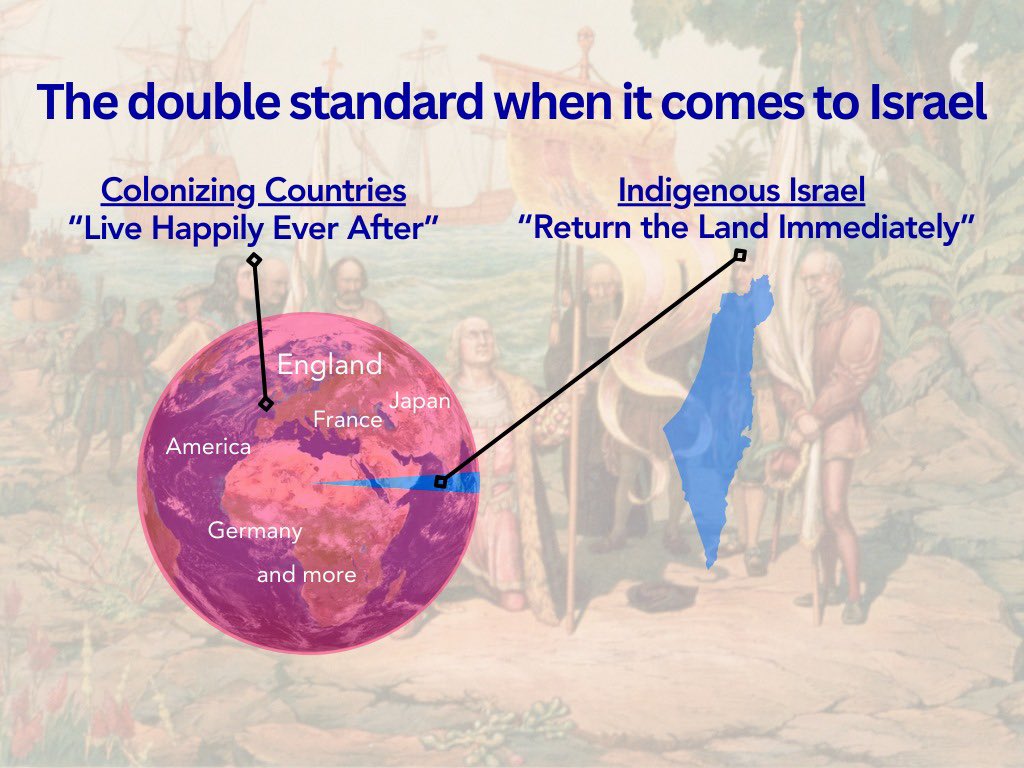 The double standard when it comes to Israel

Colonizing Countries
"Live Happily Ever After"

Indigenous Israel
"Return the Land Immediately"

England
Japan
France
America
Germany
and more